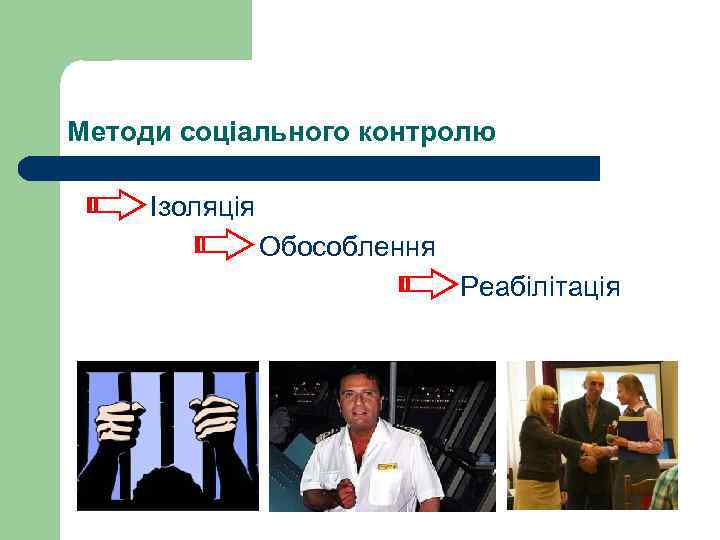 Методи соціального контролю

Ізоляція

Обособлення

Реабілітація